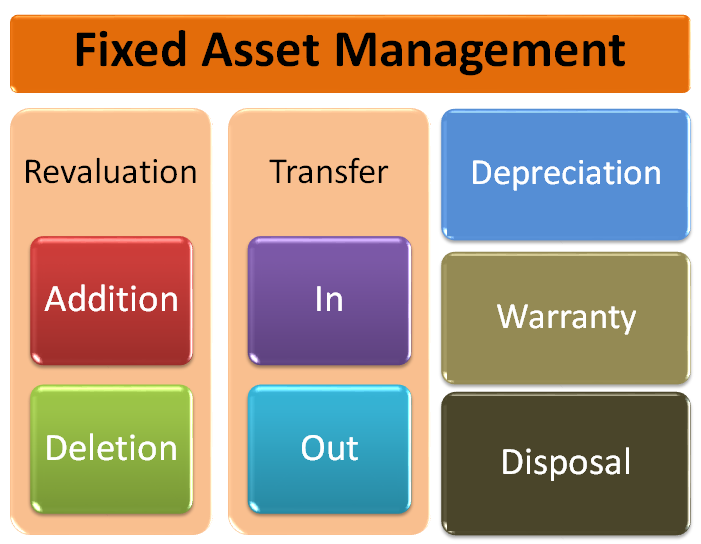 Fixed Asset Management

Revaluation

Addition

Deletion

Transfer

In

Out

Depreciation

Warranty

Disposal